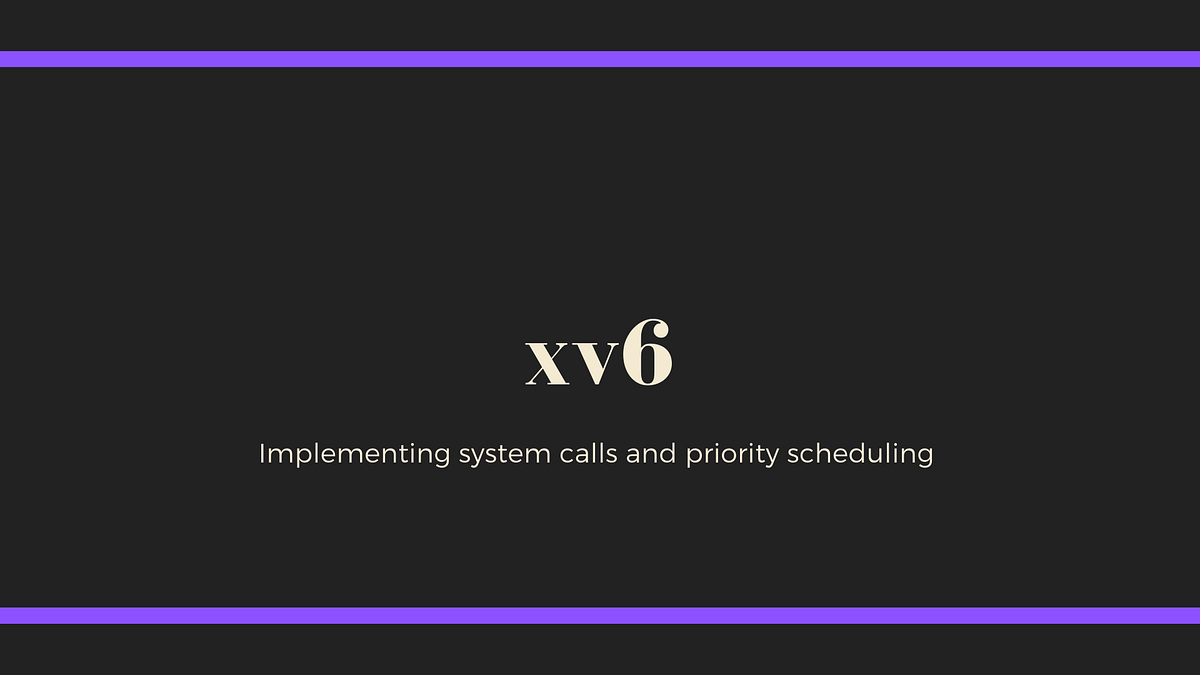 xv6

Implementing system calls and priority scheduling